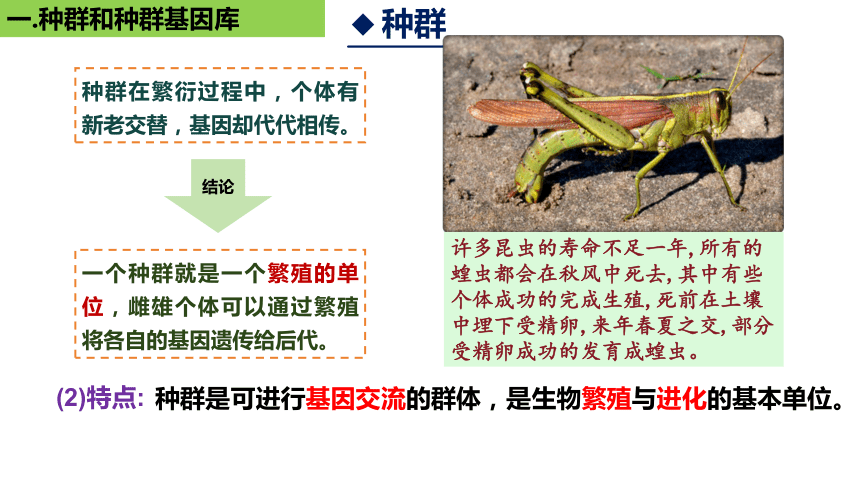 一.种群和种群基因库

◆ 种群

种群在繁衍过程中，个体有新老交替，基因却代代相传。

结论

一个种群就是一个繁殖的单位，雌雄个体可以通过繁殖将各自的基因遗传给后代。

许多昆虫的寿命不足一年,所有的蝗虫都会在秋风中死去,其中有些个体成功的完成生殖,死前在土壤中埋下受精卵,来年春夏之交,部分受精卵成功的发育成蝗虫。

(2)特点: 种群是可进行基因交流的群体，是生物繁殖与进化的基本单位。